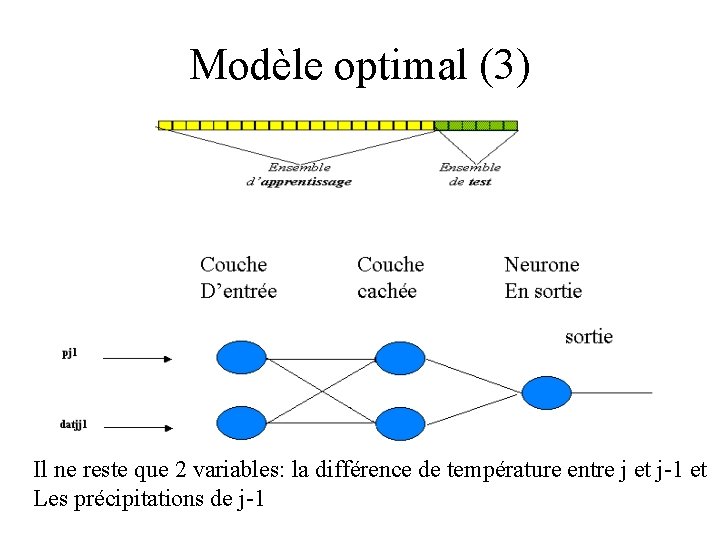 Modèle optimal (3)

Ensemble d'apprentissage

Ensemble de test

Couche D'entrée

Couche cachée

Neurone En sortie

sortie

pj1

datjj1

Il ne reste que 2 variables: la différence de température entre j et j-1 et Les précipitations de j-1